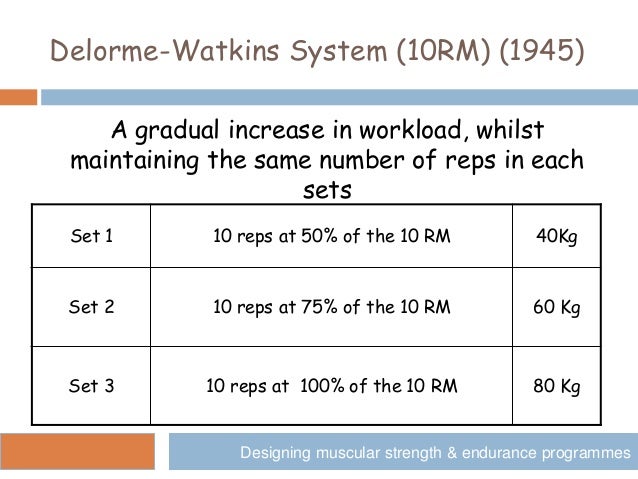 Delorme-Watkins System (10RM) (1945)

A gradual increase in workload, whilst maintaining the same number of reps in each sets

| Set 1 | 10 reps at 50% of the 10 RM | 40Kg |
|---|---|---|
| Set 2 | 10 reps at 75% of the 10 RM | 60 Kg |
| Set 3 | 10 reps at 100% of the 10 RM | 80 Kg |

Designing muscular strength & endurance programmes